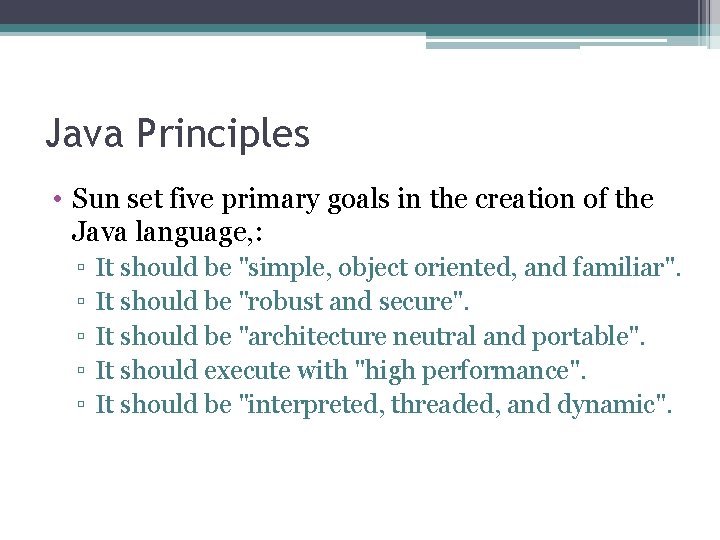 Java Principles

• Sun set five primary goals in the creation of the Java language,:
▫ It should be "simple, object oriented, and familiar".
▫ It should be "robust and secure".
▫ It should be "architecture neutral and portable".
▫ It should execute with "high performance".
▫ It should be "interpreted, threaded, and dynamic".